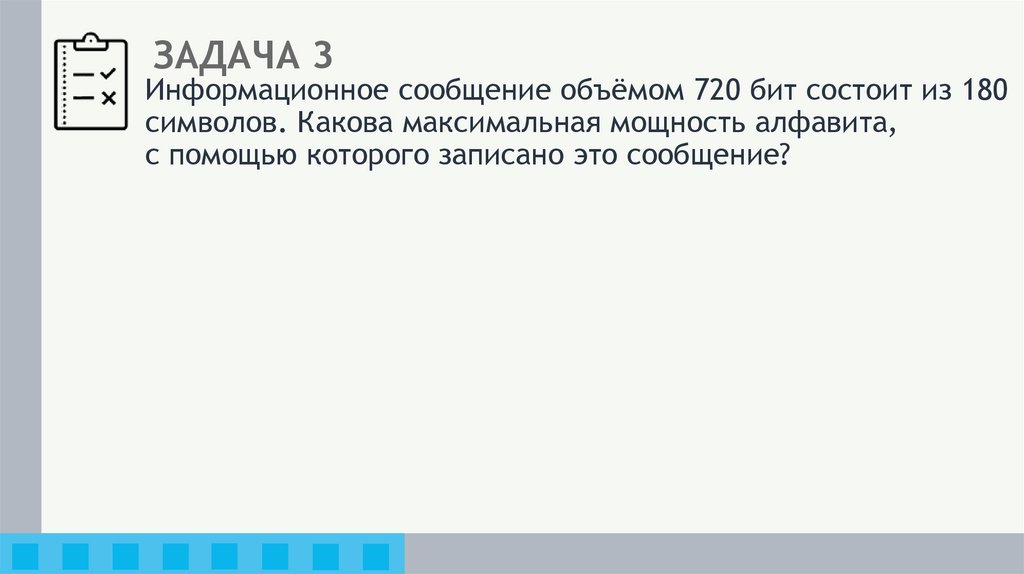 ЗАДАЧА 3
Информационное сообщение объёмом 720 бит состоит из 180 символов. Какова максимальная мощность алфавита, с помощью которого записано это сообщение?